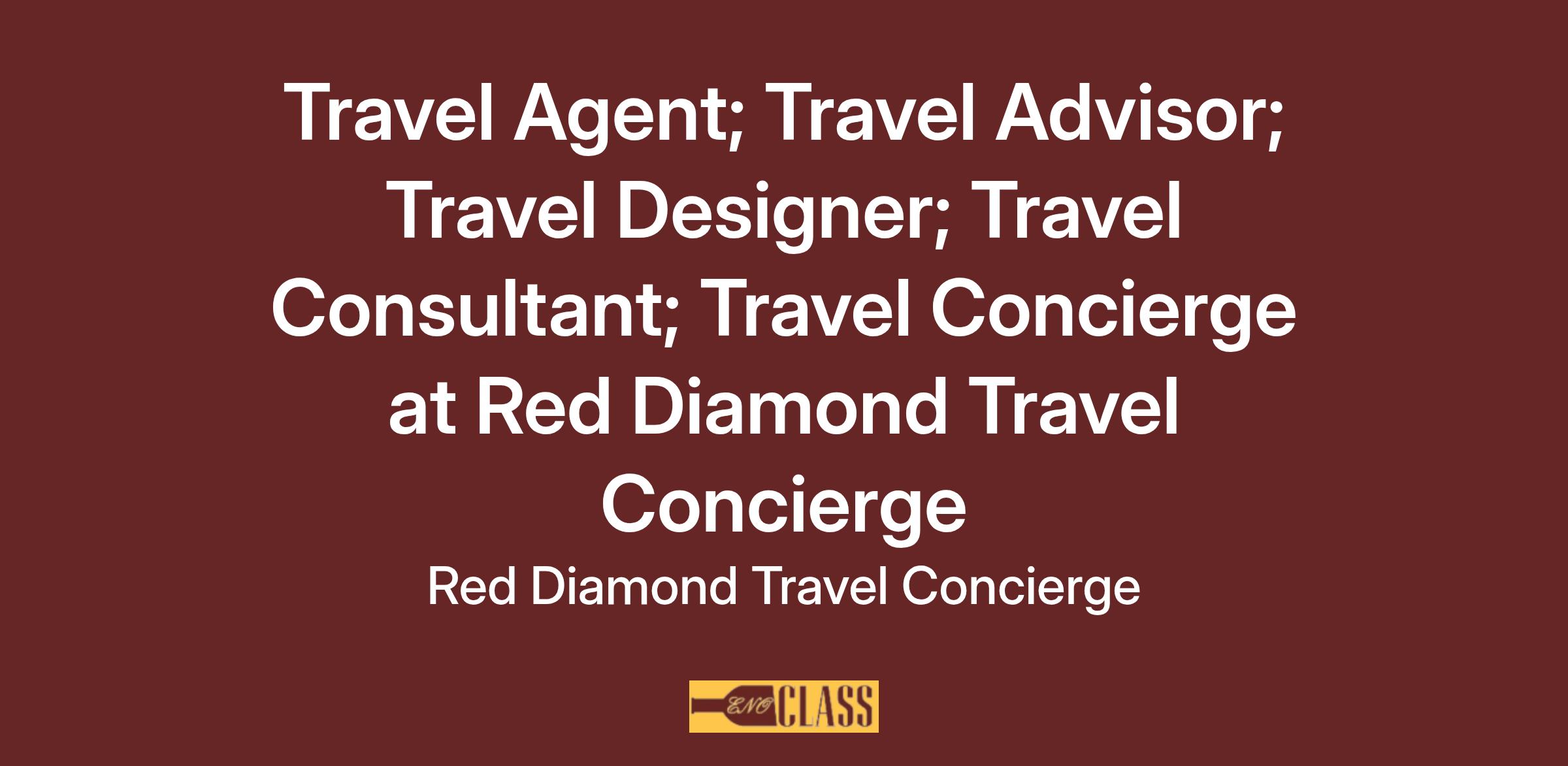 Travel Agent; Travel Advisor; Travel Designer; Travel Consultant; Travel Concierge at Red Diamond Travel Concierge

Red Diamond Travel Concierge

ENO CLASS